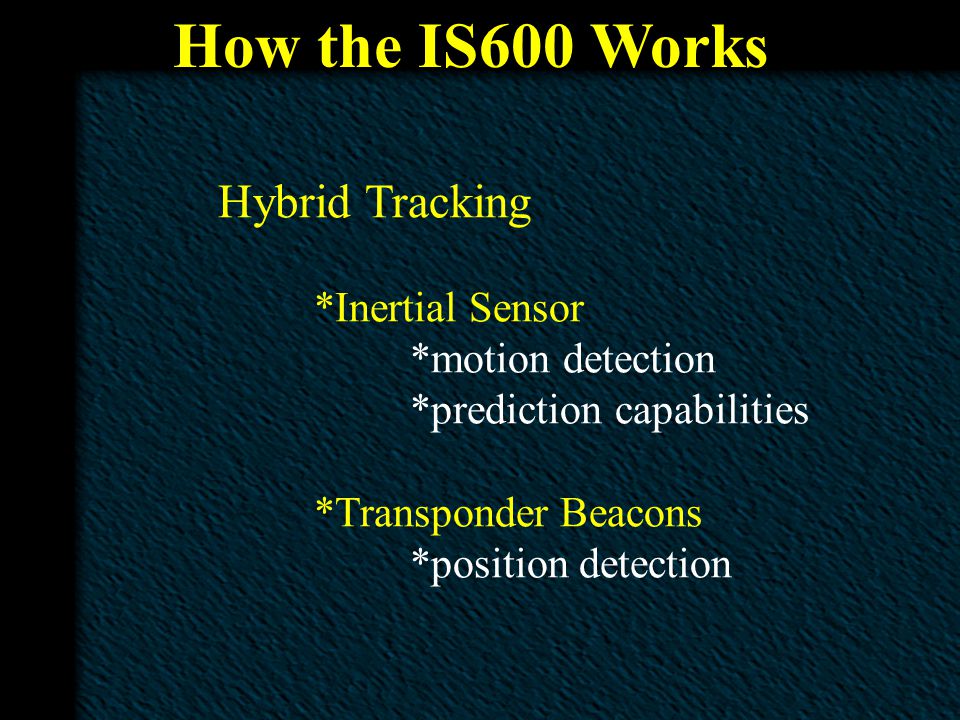 How the IS600 Works

Hybrid Tracking

*Inertial Sensor
*motion detection
*prediction capabilities

*Transponder Beacons
*position detection